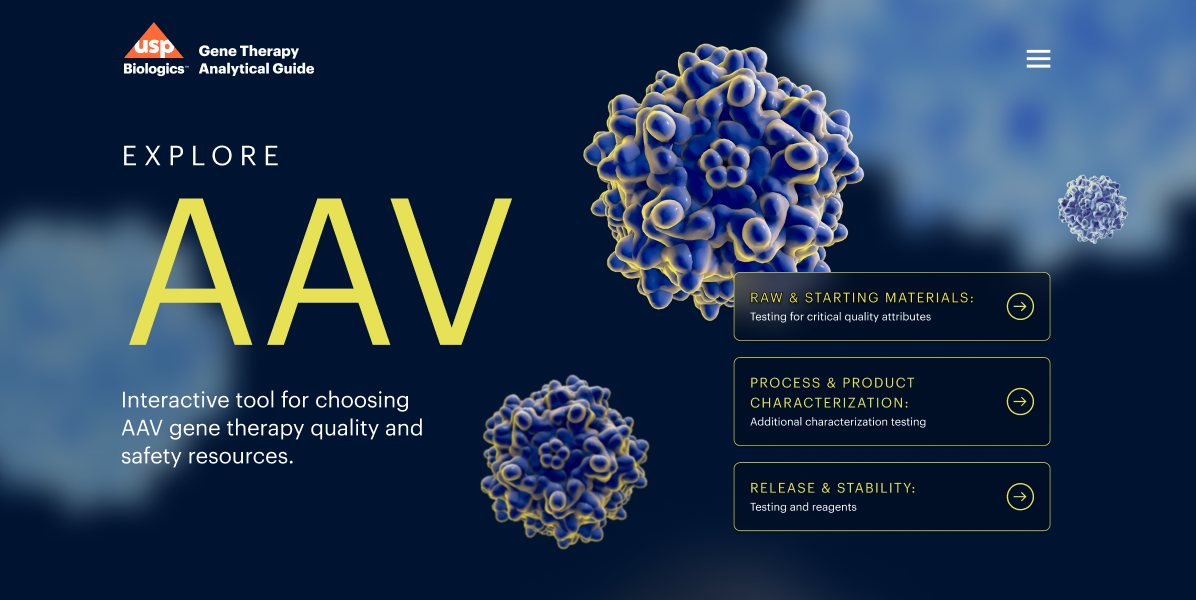 usp
Biologics™ Gene Therapy Analytical Guide

EXPLORE

AAV

Interactive tool for choosing AAV gene therapy quality and safety resources.

RAW & STARTING MATERIALS:
Testing for critical quality attributes

PROCESS & PRODUCT CHARACTERIZATION:
Additional characterization testing

RELEASE & STABILITY:
Testing and reagents